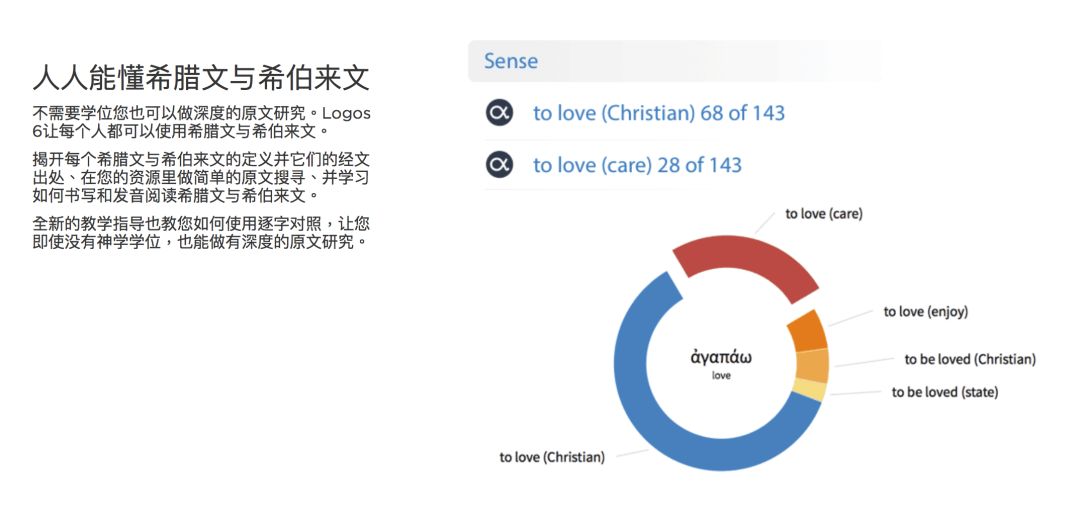 人人能懂希腊文与希伯来文

不需要学位您也可以做深度的原文研究。Logos 6让每个人都可以使用希腊文与希伯来文。

揭开每个希腊文与希伯来文的定义并它们的经文出处、在您的资源里做简单的原文搜寻、并学习如何书写和发音阅读希腊文与希伯来文。

全新的教学指导也教您如何使用逐字对照，让您即使没有神学学位，也能做有深度的原文研究。

Sense

to love (Christian) 68 of 143

to love (care) 28 of 143

to love (care)

to love (enjoy)

to be loved (Christian)

to be loved (state)

to love (Christian)

ἀγαπάω
love